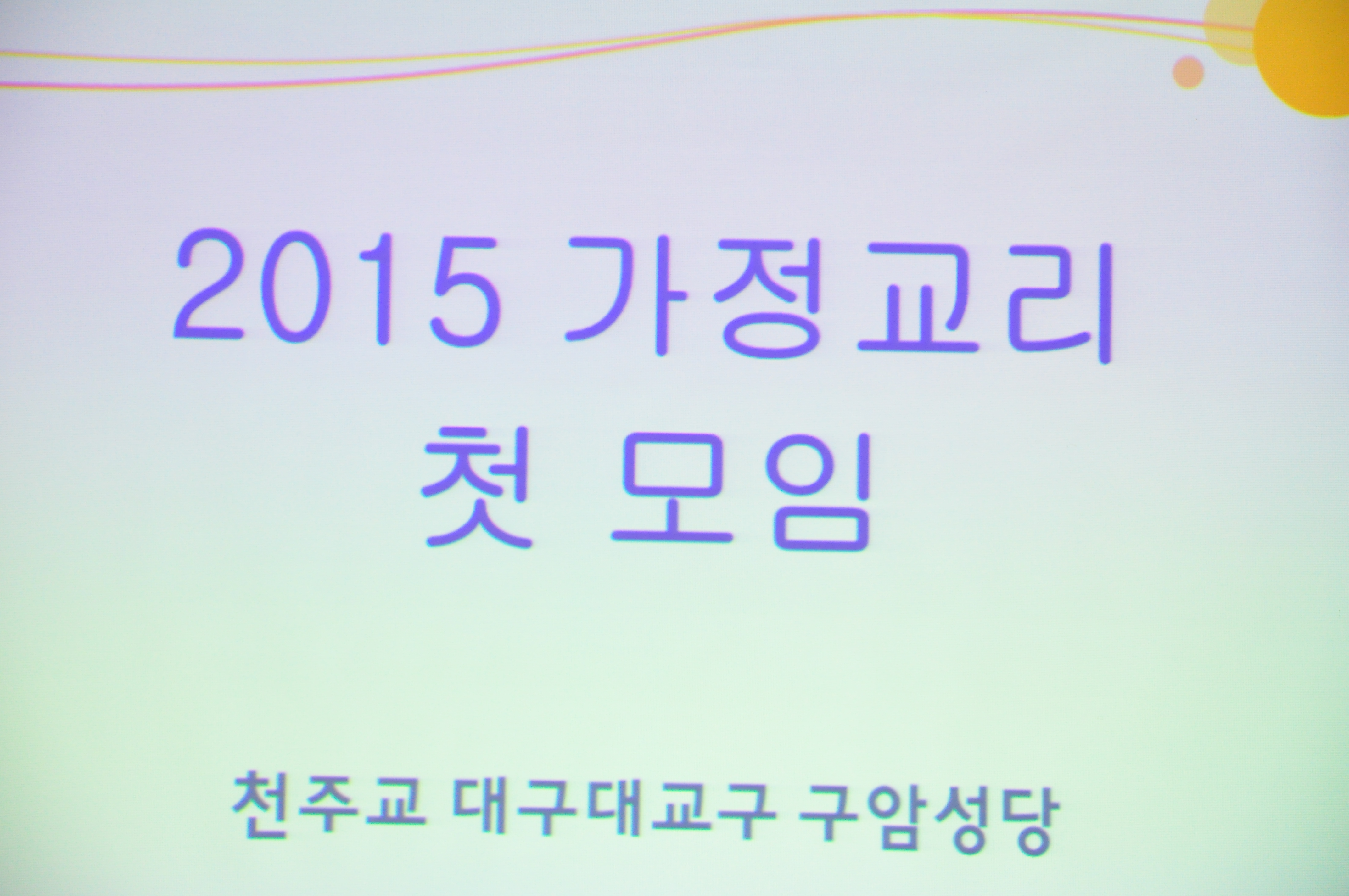 2015 가정교리
첫 모임

천주교 대구대교구 구암성당